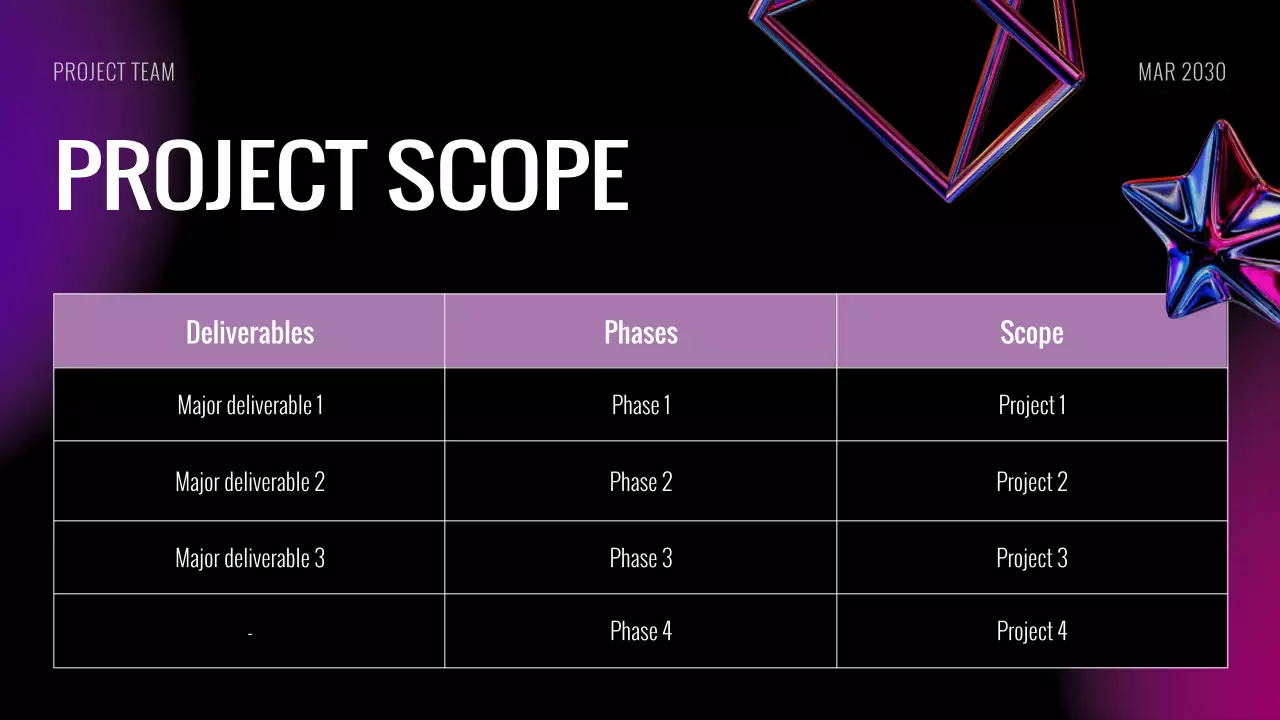 PROJECT TEAM

MAR 2030

PROJECT SCOPE

| Deliverables | Phases | Scope |
|---|---|---|
| Major deliverable 1 | Phase 1 | Project 1 |
| Major deliverable 2 | Phase 2 | Project 2 |
| Major deliverable 3 | Phase 3 | Project 3 |
| - | Phase 4 | Project 4 |